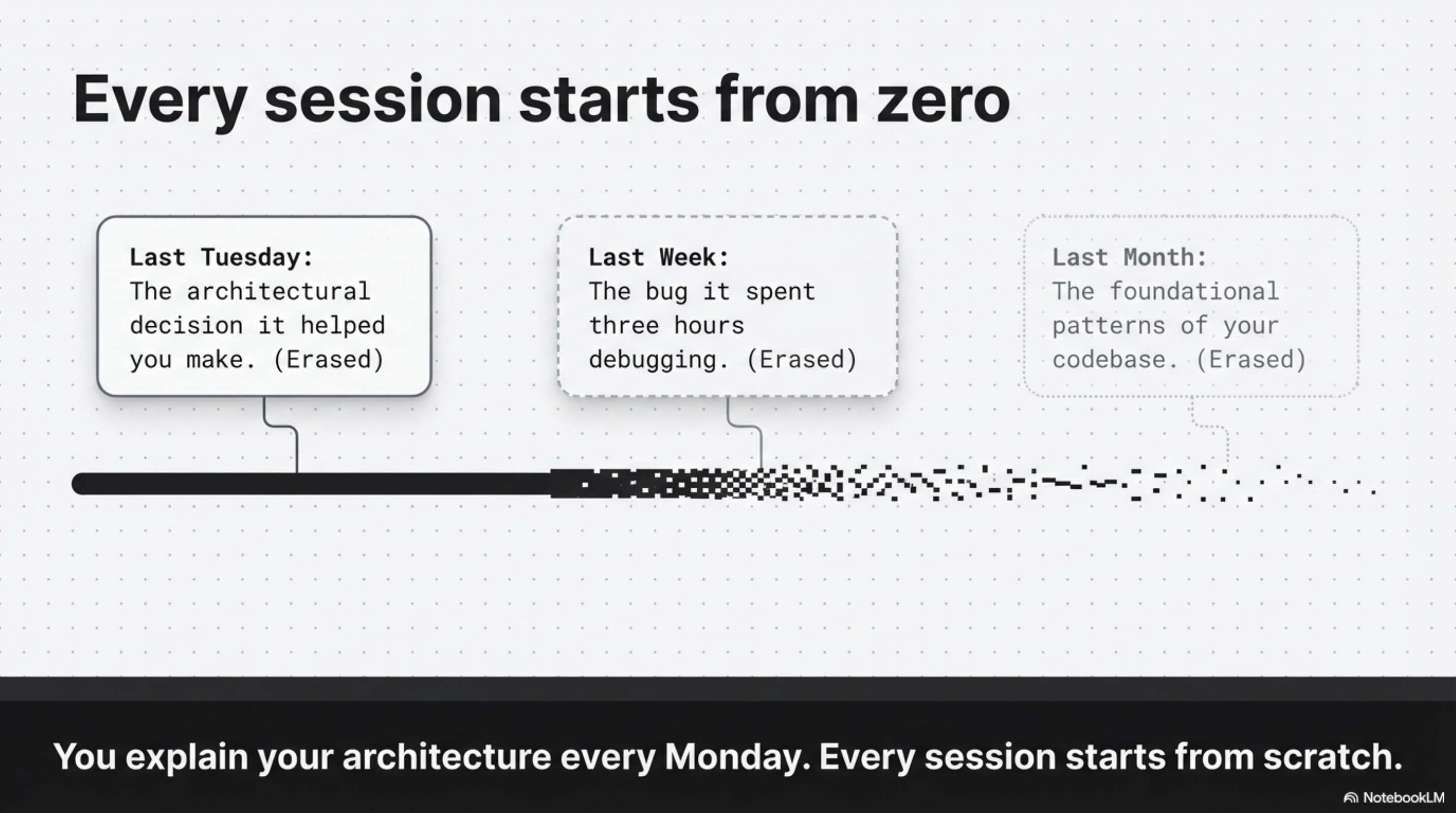 Every session starts from zero

Last Tuesday:
The architectural decision it helped you make. (Erased)

Last Week:
The bug it spent three hours debugging. (Erased)

Last Month:
The foundational patterns of your codebase. (Erased)

You explain your architecture every Monday. Every session starts from scratch.

NotebookLM